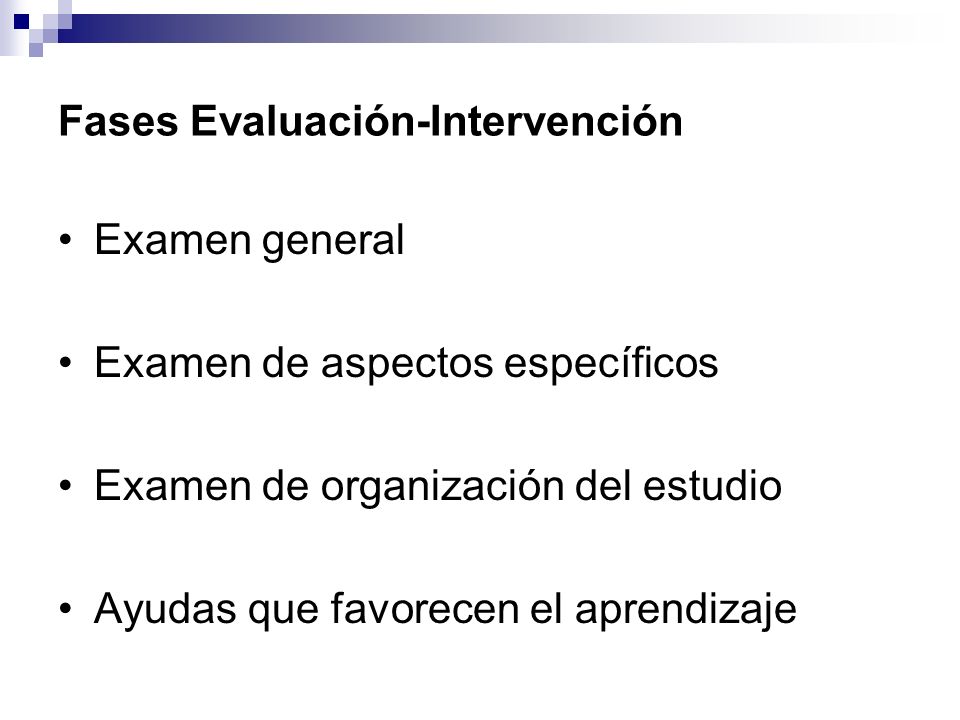 Fases Evaluación-Intervención

• Examen general

• Examen de aspectos específicos

• Examen de organización del estudio

• Ayudas que favorecen el aprendizaje